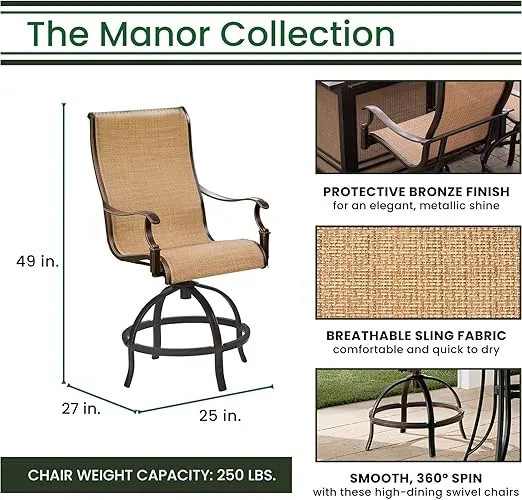 The Manor Collection

49 in.

27 in.

25 in.

CHAIR WEIGHT CAPACITY: 250 LBS.

PROTECTIVE BRONZE FINISH
for an elegant, metallic shine

BREATHABLE SLING FABRIC
comfortable and quick to dry

SMOOTH, 360° SPIN
with these high-dining swivel chairs